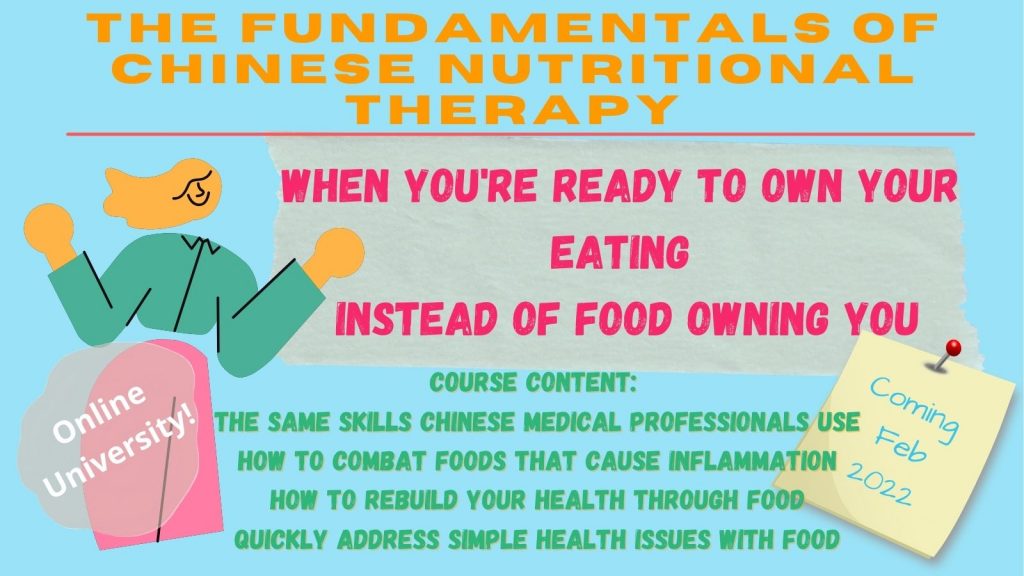 THE FUNDAMENTALS OF CHINESE NUTRITIONAL THERAPY

WHEN YOU'RE READY TO OWN YOUR EATING
INSTEAD OF FOOD OWNING YOU

Online University!

COURSE CONTENT:
THE SAME SKILLS CHINESE MEDICAL PROFESSIONALS USE
HOW TO COMBAT FOODS THAT CAUSE INFLAMMATION
HOW TO REBUILD YOUR HEALTH THROUGH FOOD
QUICKLY ADDRESS SIMPLE HEALTH ISSUES WITH FOOD

Coming Feb 2022